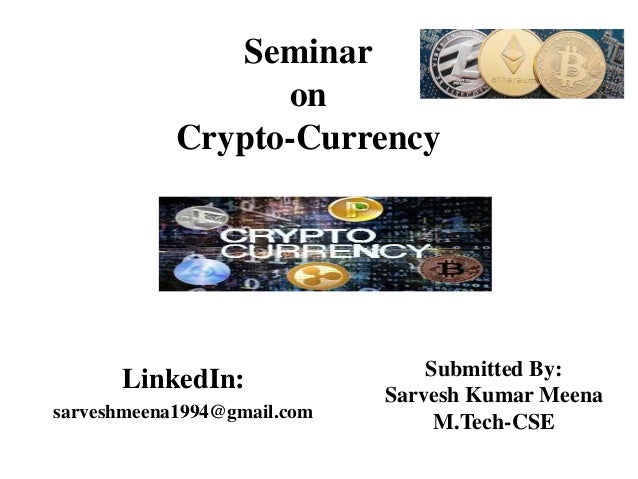 Seminar
on
Crypto-Currency

ethereum

CRYPTO
CURRENCY

LinkedIn:
sarveshmeena1994@gmail.com

Submitted By:
Sarvesh Kumar Meena
M.Tech-CSE